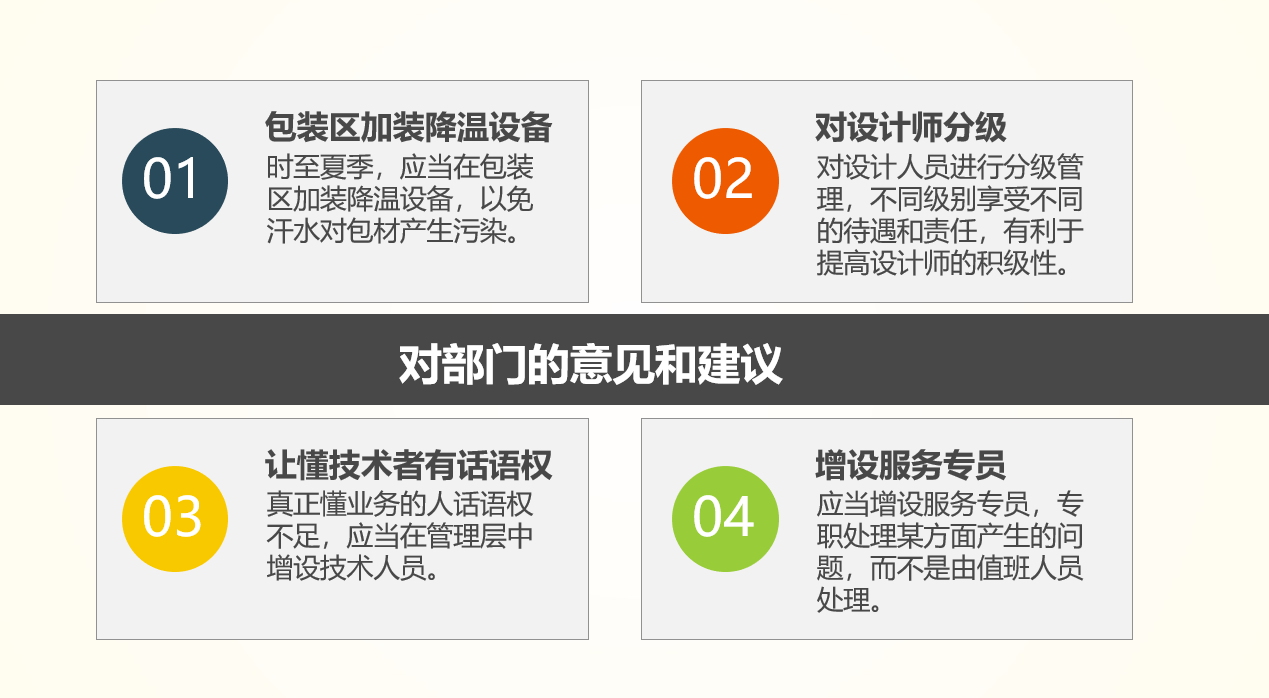 01

包装区加装降温设备

时至夏季，应当在包装区加装降温设备，以免汗水对包材产生污染。

02

对设计师分级

对设计人员进行分级管理，不同级别享受不同的待遇和责任，有利于提高设计师的积级性。

对部门的意见和建议

03

让懂技术者有话语权

真正懂业务的人话语权不足，应当在管理层中增设技术人员。

04

增设服务专员

应当增设服务专员，专职处理某方面产生的问题，而不是由值班人员处理。